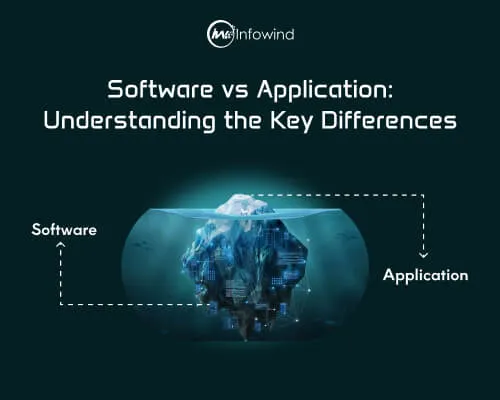 Infowind

Software vs Application: Understanding the Key Differences

Software

Application